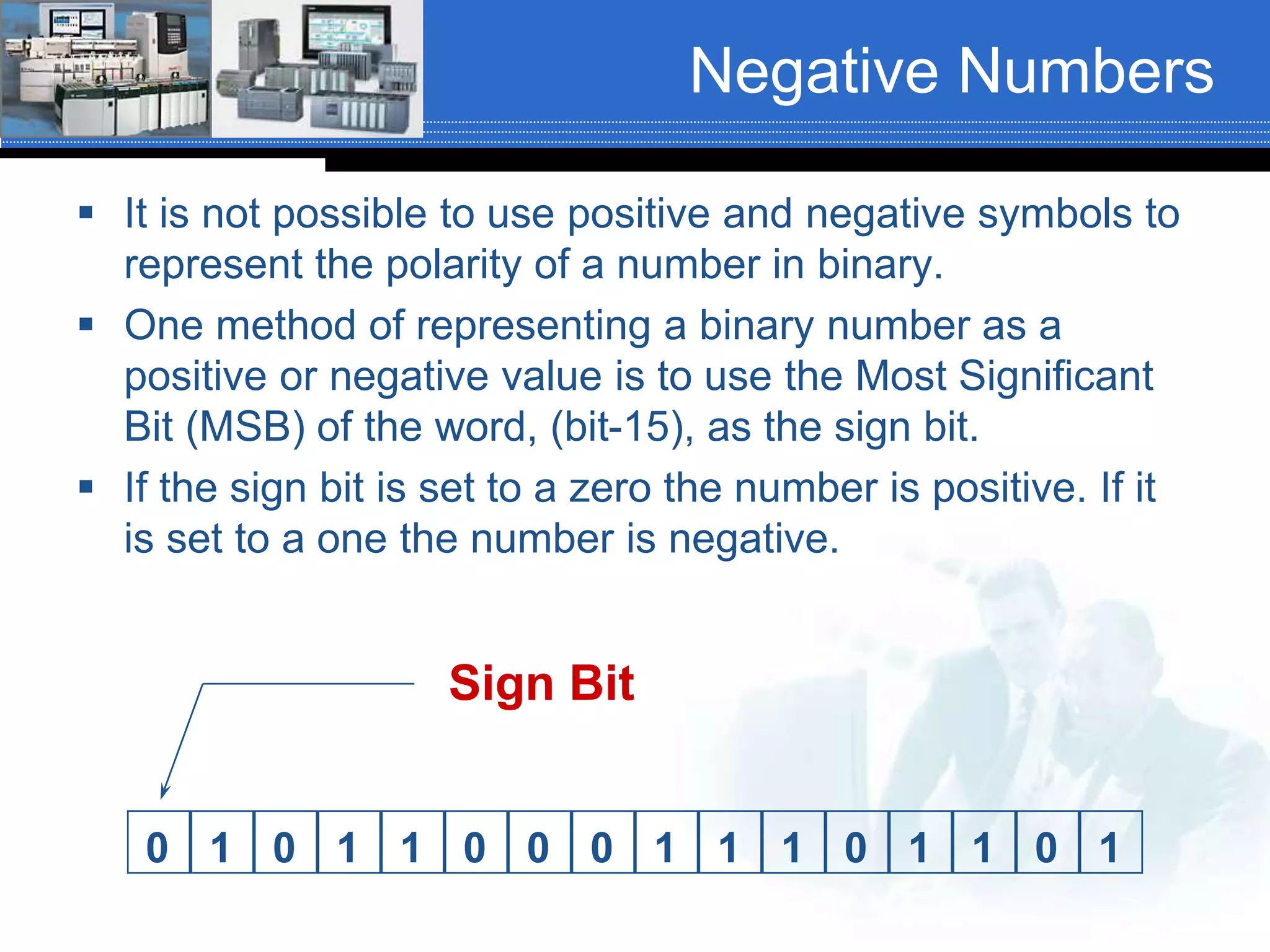 Negative Numbers

▪ It is not possible to use positive and negative symbols to represent the polarity of a number in binary.

▪ One method of representing a binary number as a positive or negative value is to use the Most Significant Bit (MSB) of the word, (bit-15), as the sign bit.

▪ If the sign bit is set to a zero the number is positive. If it is set to a one the number is negative.

Sign Bit

| 0 | 1 | 0 | 1 | 1 | 0 | 0 | 0 | 1 | 1 | 1 | 0 | 1 | 1 | 0 | 1 |
|---|---|---|---|---|---|---|---|---|---|---|---|---|---|---|---|